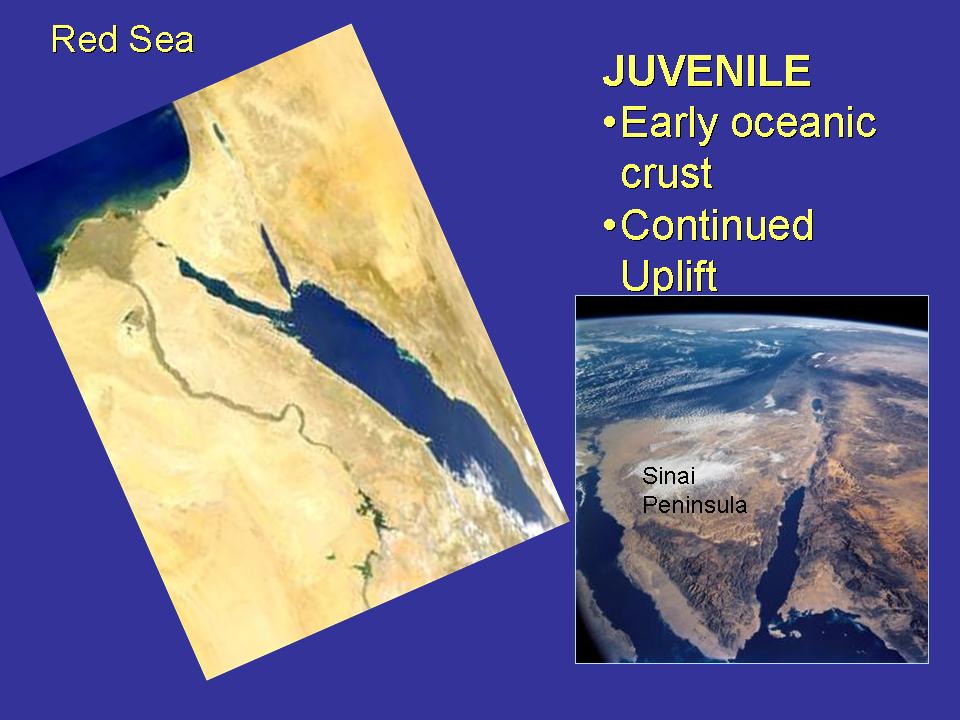 Red Sea

JUVENILE
•Early oceanic crust
•Continued Uplift

Sinai Peninsula